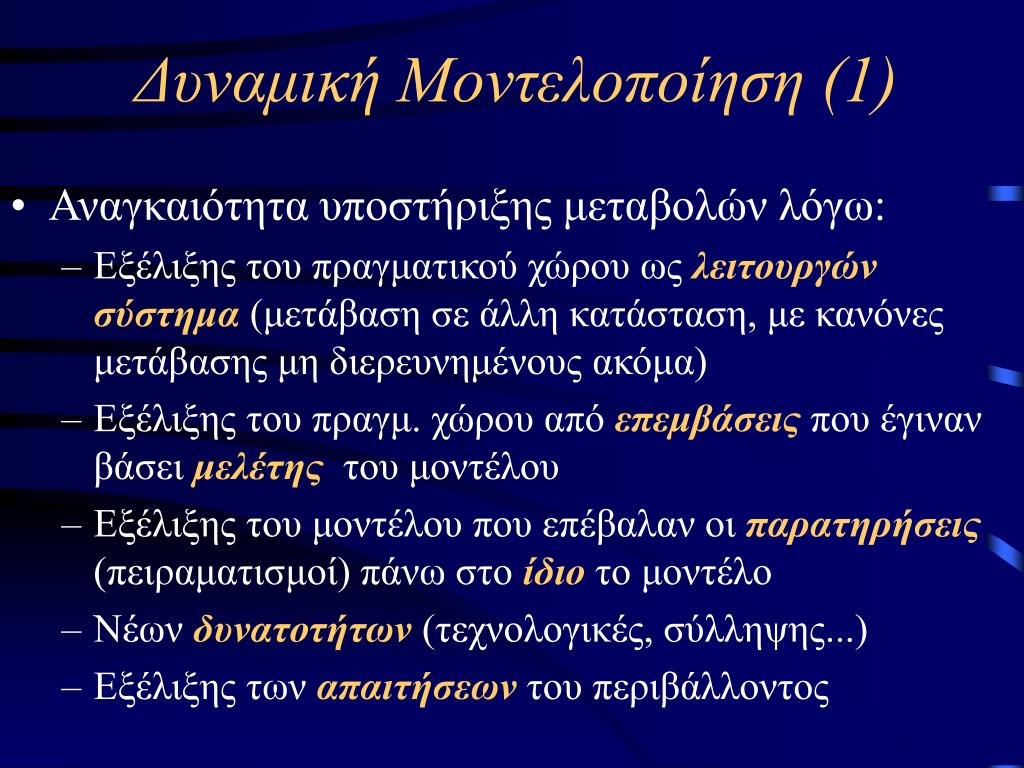 Δυναμική Μοντελοποίηση (1)

• Αναγκαιότητα υποστήριξης μεταβολών λόγω:
– Εξέλιξης του πραγματικού χώρου ως λειτουργών σύστημα (μετάβαση σε άλλη κατάσταση, με κανόνες μετάβασης μη διερευνημένους ακόμα)
– Εξέλιξης του πραγμ. χώρου από επεμβάσεις που έγιναν βάσει μελέτης του μοντέλου
– Εξέλιξης του μοντέλου που επέβαλαν οι παρατηρήσεις (πειραματισμοί) πάνω στο ίδιο το μοντέλο
– Νέων δυνατοτήτων (τεχνολογικές, σύλληψης...)
– Εξέλιξης των απαιτήσεων του περιβάλλοντος